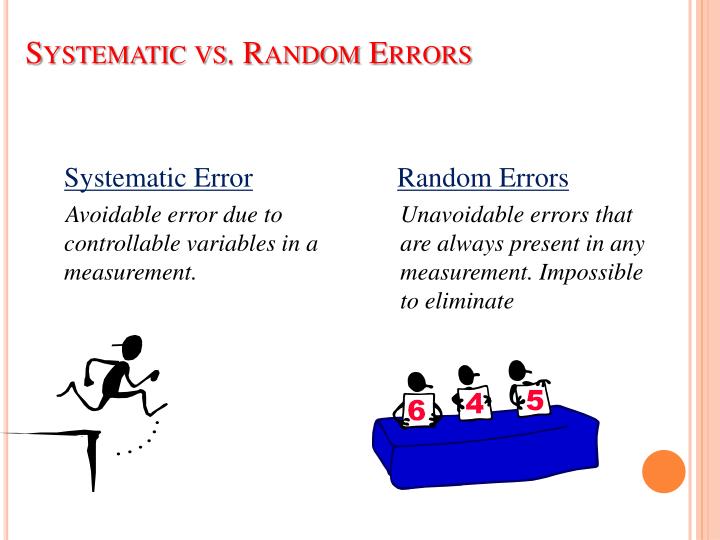 SYSTEMATIC VS. RANDOM ERRORS

Systematic Error

Avoidable error due to controllable variables in a measurement.

Random Errors

Unavoidable errors that are always present in any measurement. Impossible to eliminate

6 4 5